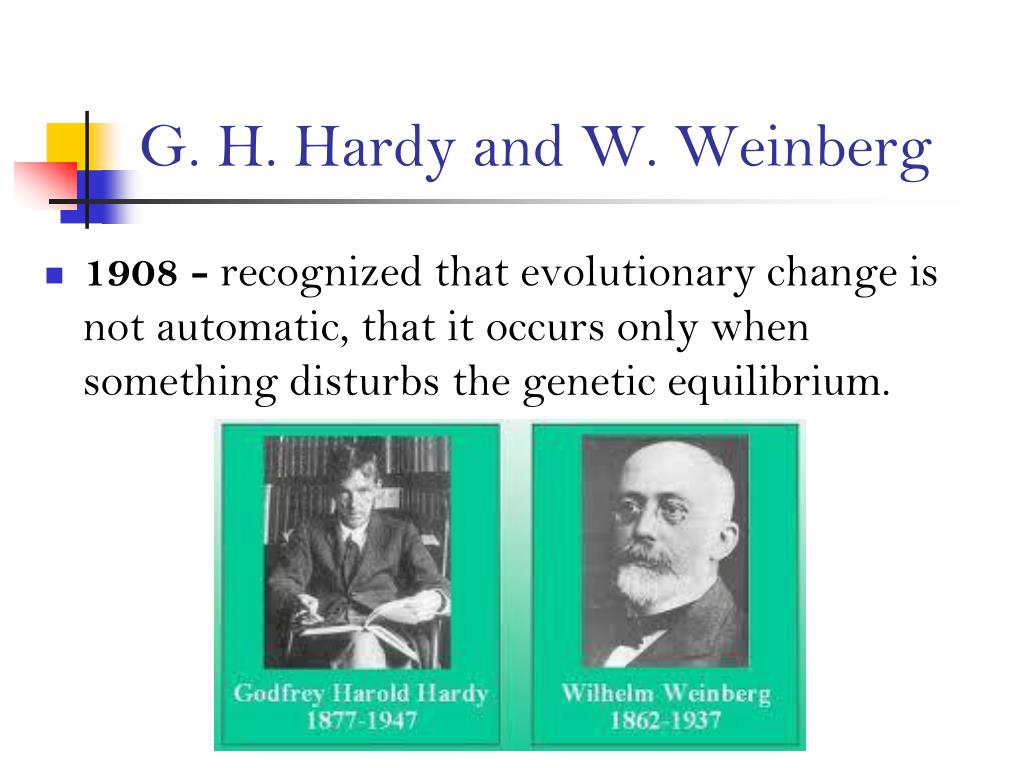 G. H. Hardy and W. Weinberg

1908 - recognized that evolutionary change is not automatic, that it occurs only when something disturbs the genetic equilibrium.

Godfrey Harold Hardy
1877-1947

Wilhelm Weinberg
1862-1937